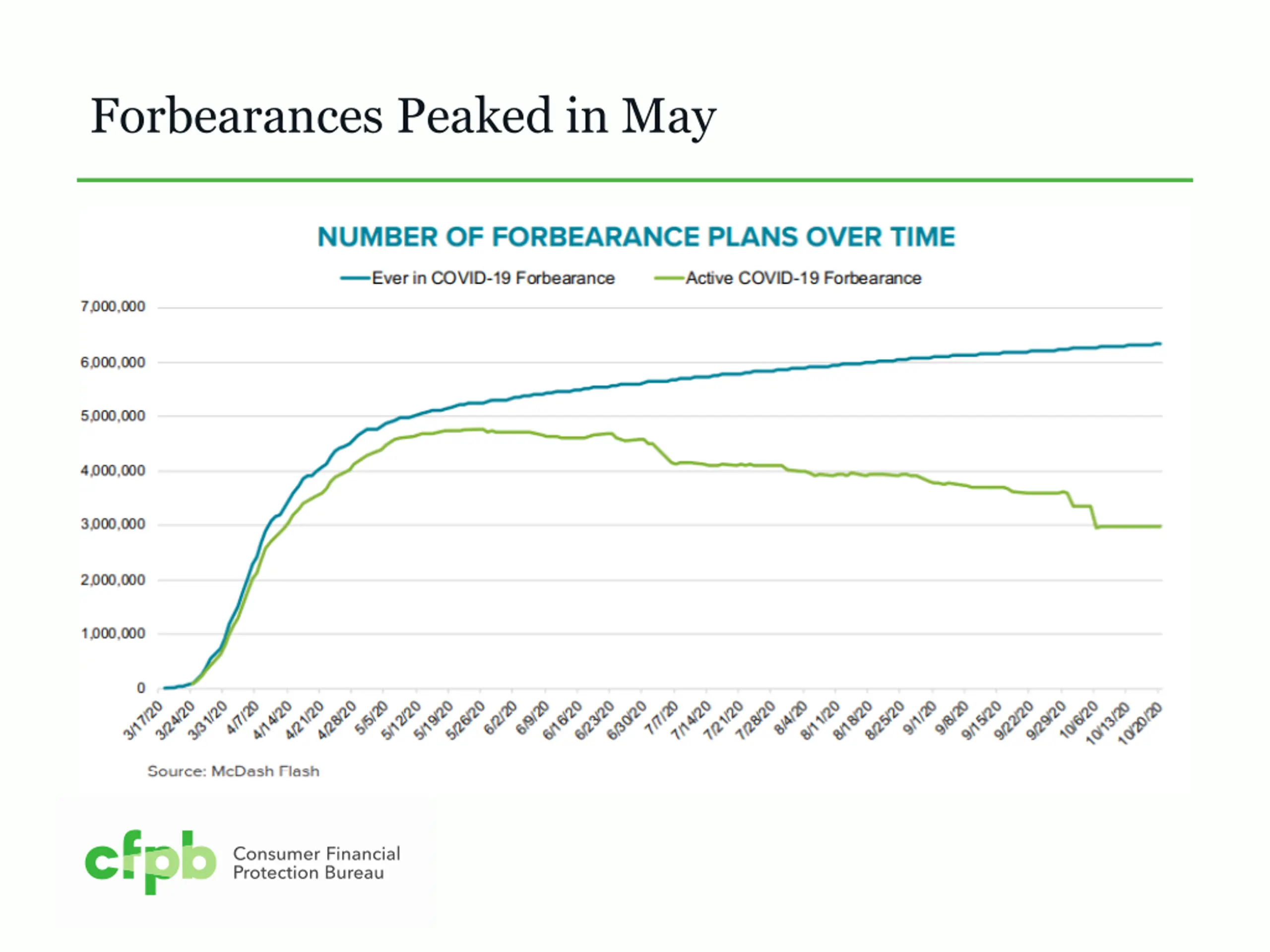 Forbearances Peaked in May

NUMBER OF FORBEARANCE PLANS OVER TIME

Ever in COVID-19 Forbearance
Active COVID-19 Forbearance

7,000,000
6,000,000
5,000,000
4,000,000
3,000,000
2,000,000
1,000,000
0

3/17/20 3/24/20 3/31/20 4/7/20 4/14/20 4/21/20 4/28/20 5/5/20 5/12/20 5/19/20 5/26/20 6/2/20 6/9/20 6/16/20 6/23/20 6/30/20 7/7/20 7/14/20 7/21/20 7/28/20 8/4/20 8/11/20 8/18/20 8/25/20 9/1/20 9/8/20 9/15/20 9/22/20 9/29/20 10/6/20 10/13/20 10/20/20

Source: McDash Flash

cfpb Consumer Financial Protection Bureau